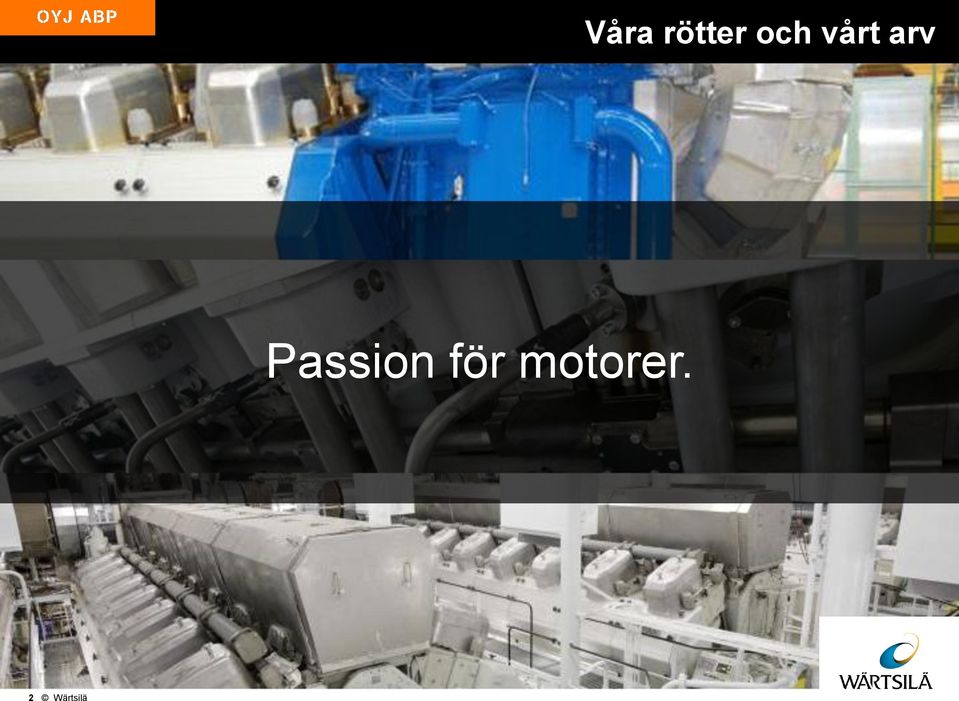 OYJ ABP

Våra rötter och vårt arv

Passion för motorer.

WÄRTSILÄ

2 © Wärtsilä